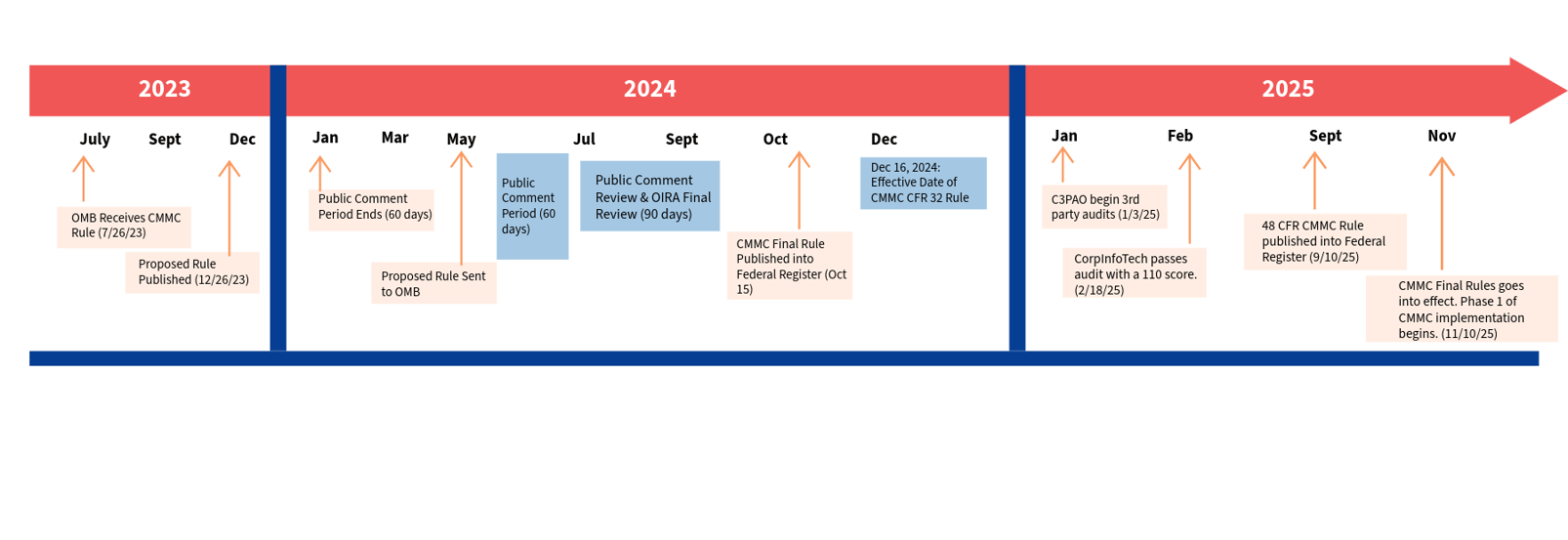 2023

July Sept Dec

OMB Receives CMMC Rule (7/26/23)

Proposed Rule Published (12/26/23)

2024

Jan Mar May Jul Sept Oct Dec

Public Comment Period Ends (60 days)

Proposed Rule Sent to OMB

Public Comment Period (60 days)

Public Comment Review & OIRA Final Review (90 days)

CMMC Final Rule Published into Federal Register (Oct 15)

Dec 16, 2024: Effective Date of CMMC CFR 32 Rule

2025

Jan Feb Sept Nov

C3PAO begin 3rd party audits (1/3/25)

CorpInfoTech passes audit with a 110 score. (2/18/25)

48 CFR CMMC Rule published into Federal Register (9/10/25)

CMMC Final Rules goes into effect. Phase 1 of CMMC implementation begins. (11/10/25)